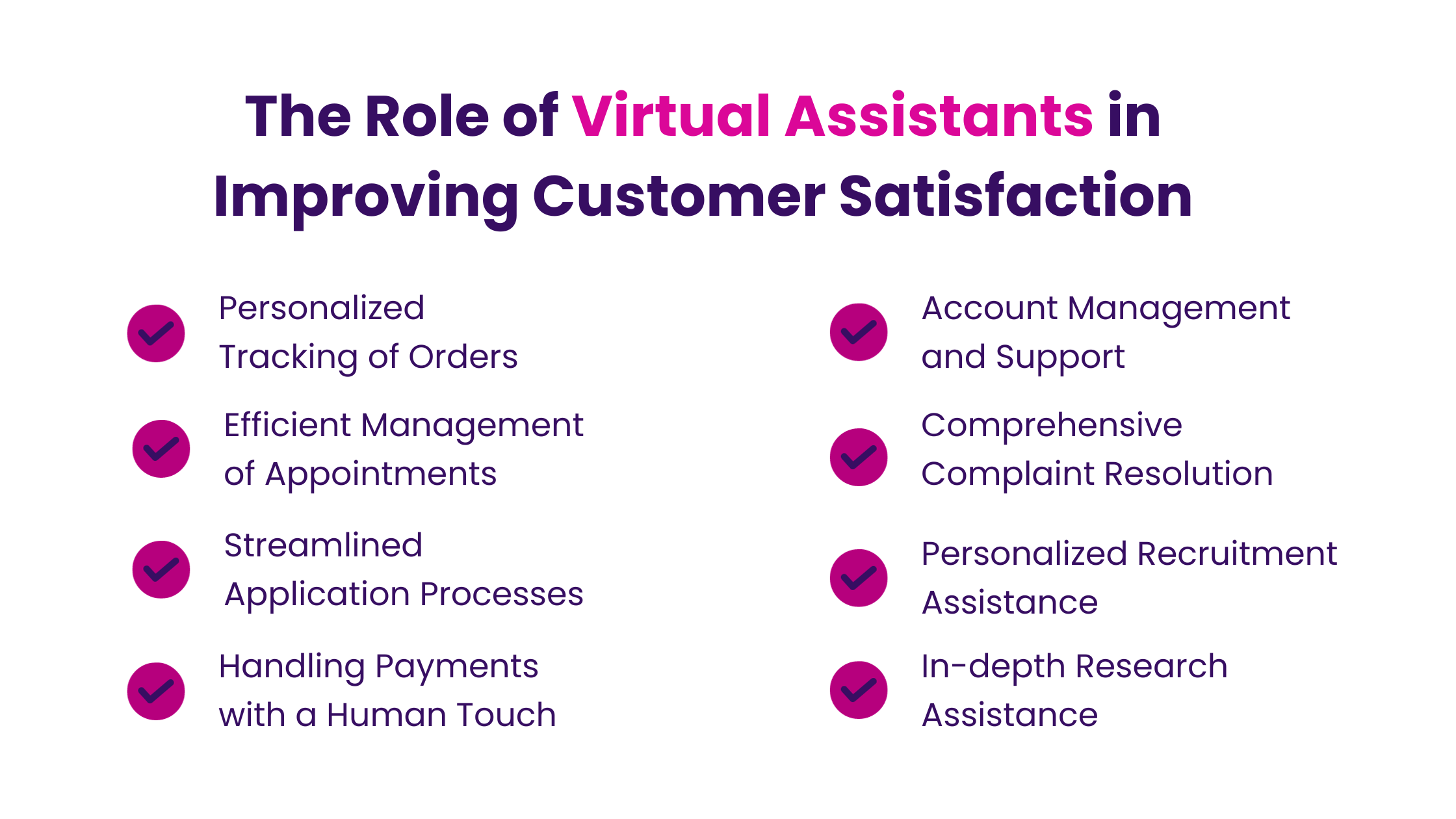 The Role of Virtual Assistants in Improving Customer Satisfaction

Personalized Tracking of Orders

Efficient Management of Appointments

Streamlined Application Processes

Handling Payments with a Human Touch

Account Management and Support

Comprehensive Complaint Resolution

Personalized Recruitment Assistance

In-depth Research Assistance